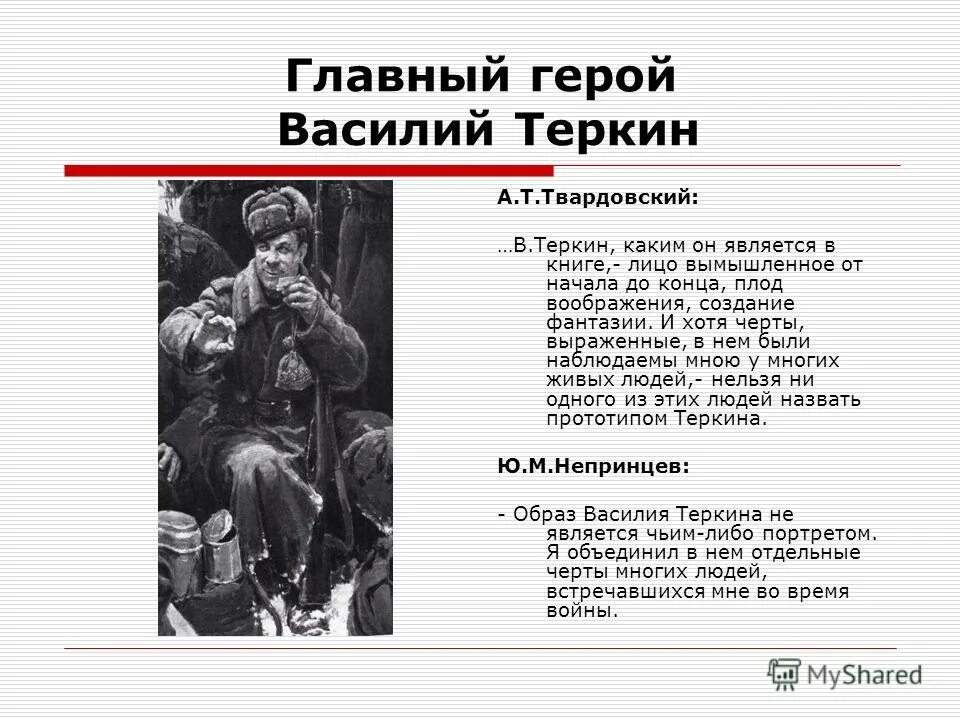 Главный герой
Василий Теркин

А.Т.Твардовский:

…В.Теркин, каким он является в книге,- лицо вымышленное от начала до конца, плод воображения, создание фантазии. И хотя черты, выраженные, в нем были наблюдаемы мною у многих живых людей,- нельзя ни одного из этих людей назвать прототипом Теркина.

Ю.М.Непринцев:

- Образ Василия Теркина не является чьим-либо портретом. Я объединил в нем отдельные черты многих людей, встречавшихся мне во время войны.

MyShared